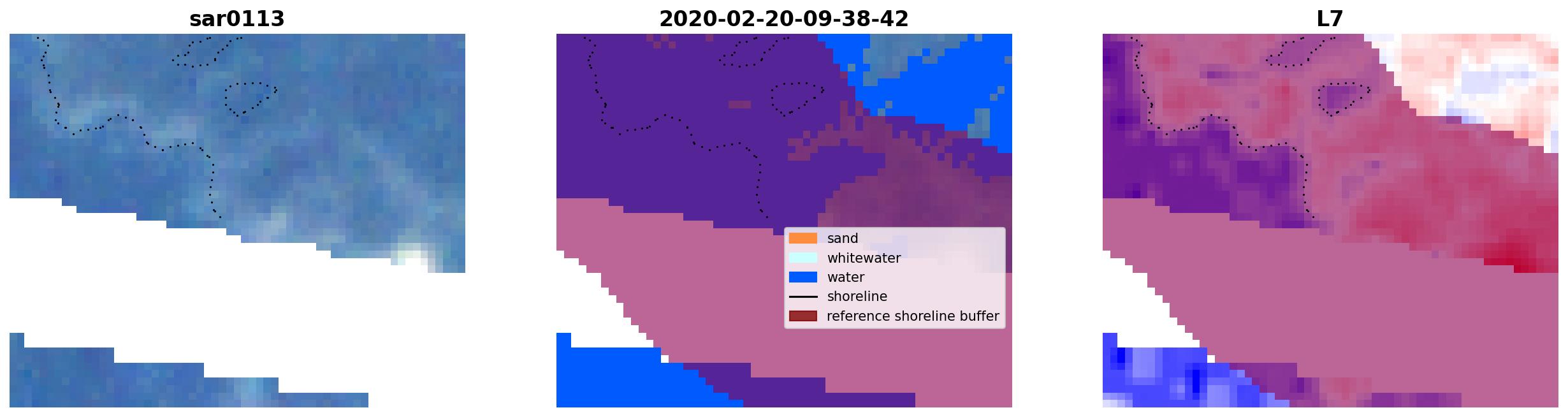 sar0113

2020-02-20-09-38-42

sand
whitewater
water
shoreline
reference shoreline buffer

L7